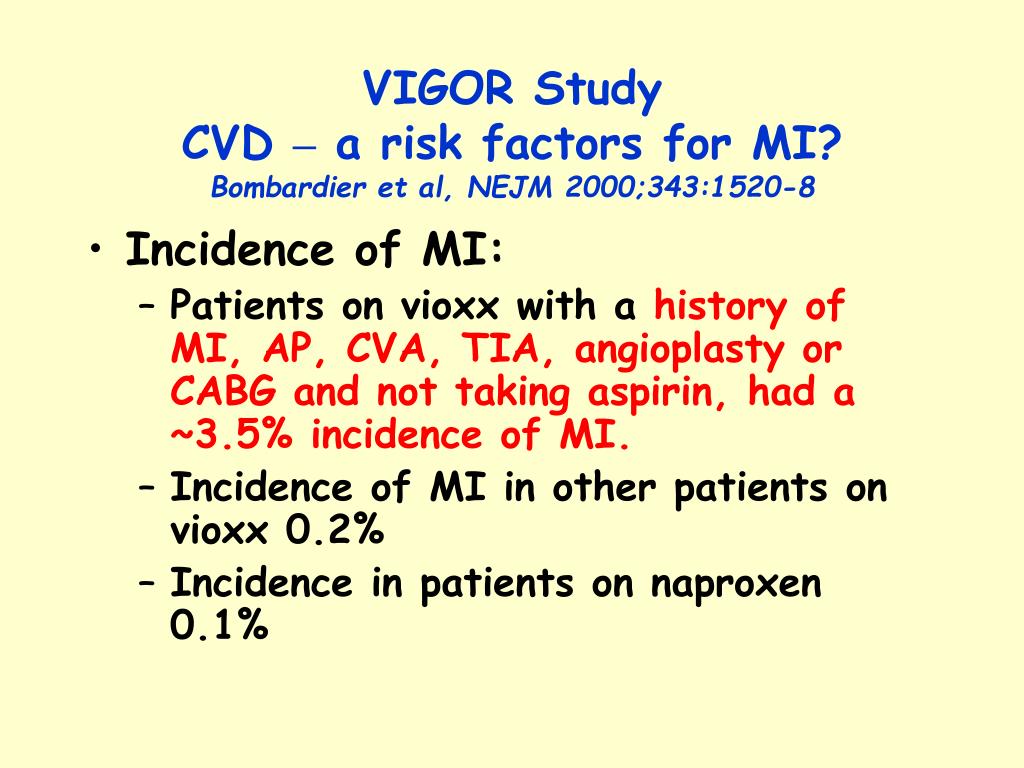 VIGOR Study
CVD – a risk factors for MI?
Bombardier et al, NEJM 2000;343:1520-8

• Incidence of MI:
– Patients on vioxx with a history of MI, AP, CVA, TIA, angioplasty or CABG and not taking aspirin, had a ~3.5% incidence of MI.
– Incidence of MI in other patients on vioxx 0.2%
– Incidence in patients on naproxen 0.1%